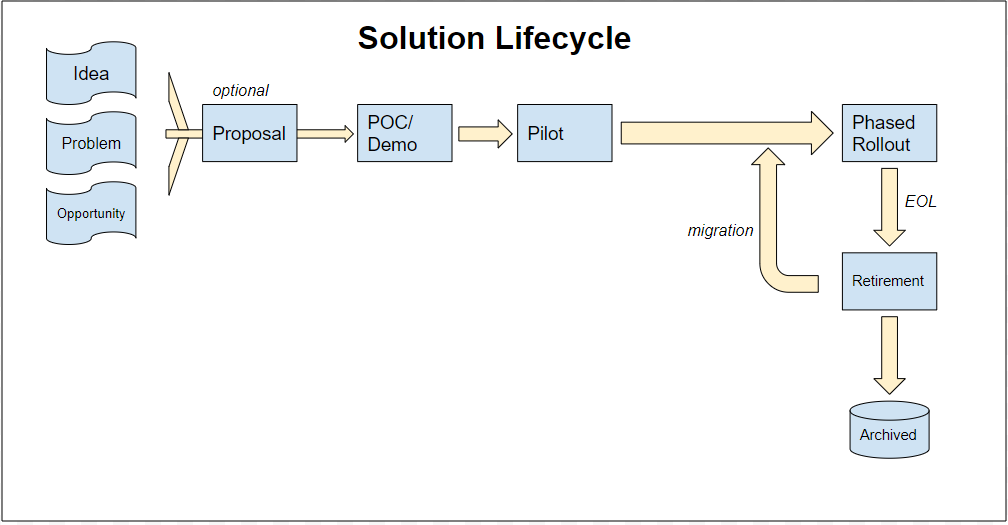 Solution Lifecycle

Idea

Problem

Opportunity

optional

Proposal

POC/ Demo

Pilot

Phased Rollout

EOL

migration

Retirement

Archived